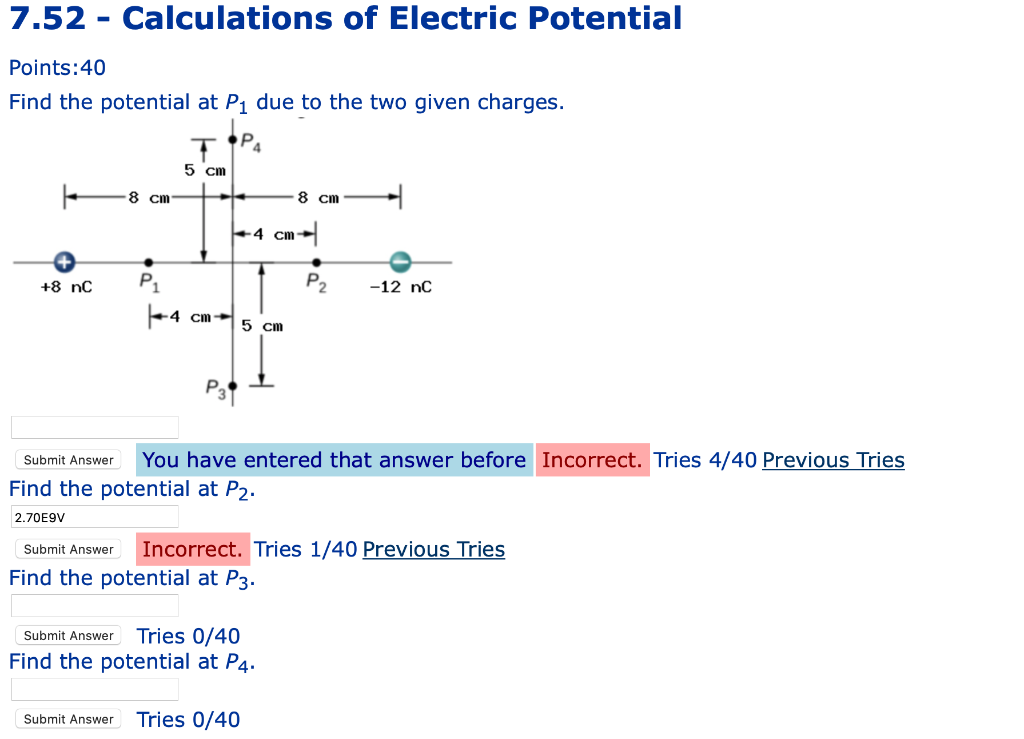 7.52 - Calculations of Electric Potential

Points:40

Find the potential at $P_1$ due to the two given charges.

$P_4$
5 cm
8 cm
8 cm
4 cm
+8 nC
$P_1$
$P_2$
−12 nC
4 cm
5 cm
$P_3$

Submit Answer You have entered that answer before Incorrect. Tries 4/40 Previous Tries

Find the potential at $P_2$.

2.70E9V

Submit Answer Incorrect. Tries 1/40 Previous Tries

Find the potential at $P_3$.

Submit Answer Tries 0/40

Find the potential at $P_4$.

Submit Answer Tries 0/40